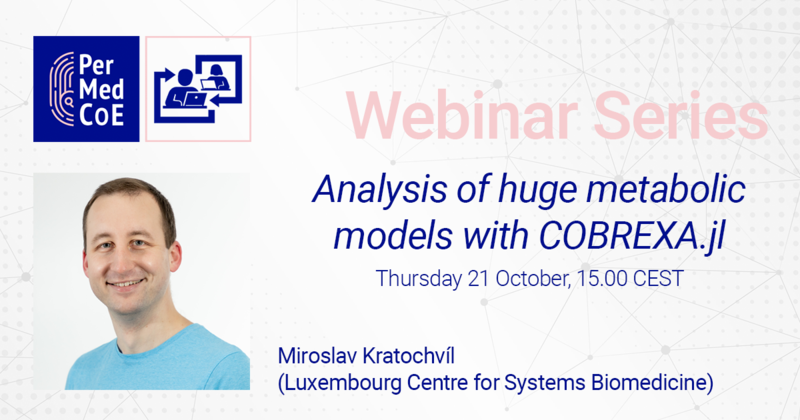 Per Med CoE

Webinar Series

Analysis of huge metabolic models with COBREXA.jl

Thursday 21 October, 15.00 CEST

Miroslav Kratochvíl
(Luxembourg Centre for Systems Biomedicine)